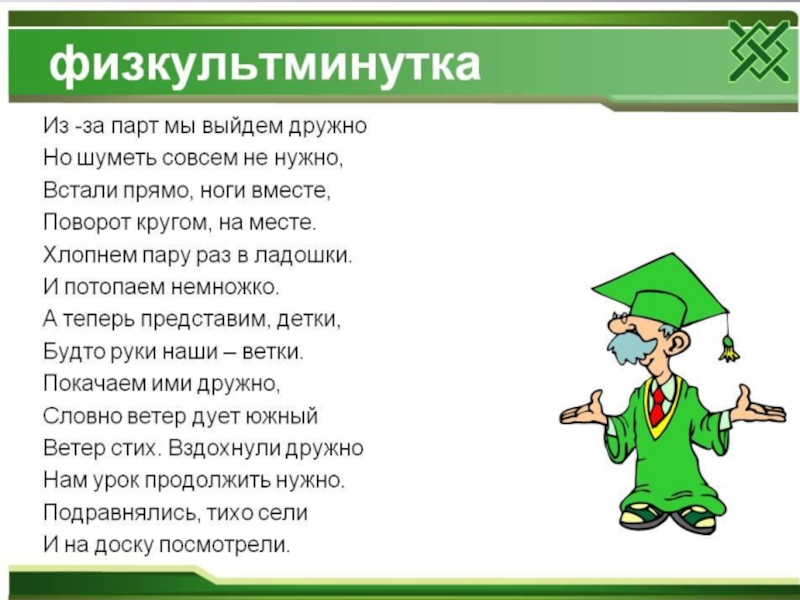 физкультминутка

Из -за парт мы выйдем дружно
Но шуметь совсем не нужно,
Встали прямо, ноги вместе,
Поворот кругом, на месте.
Хлопнем пару раз в ладошки.
И потопаем немножко.
А теперь представим, детки,
Будто руки наши – ветки.
Покачаем ими дружно,
Словно ветер дует южный
Ветер стих. Вздохнули дружно
Нам урок продолжить нужно.
Подравнялись, тихо сели
И на доску посмотрели.